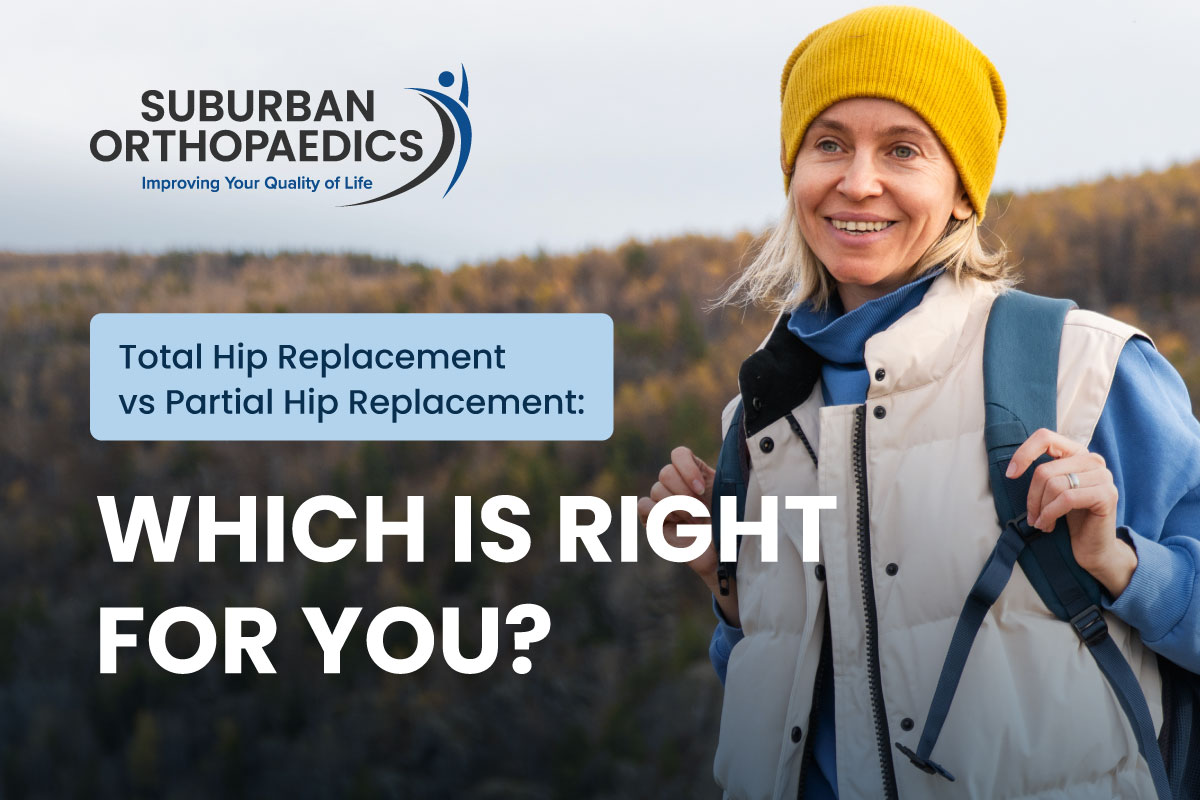 SUBURBAN ORTHOPAEDICS
Improving Your Quality of Life

Total Hip Replacement vs Partial Hip Replacement:

WHICH IS RIGHT FOR YOU?